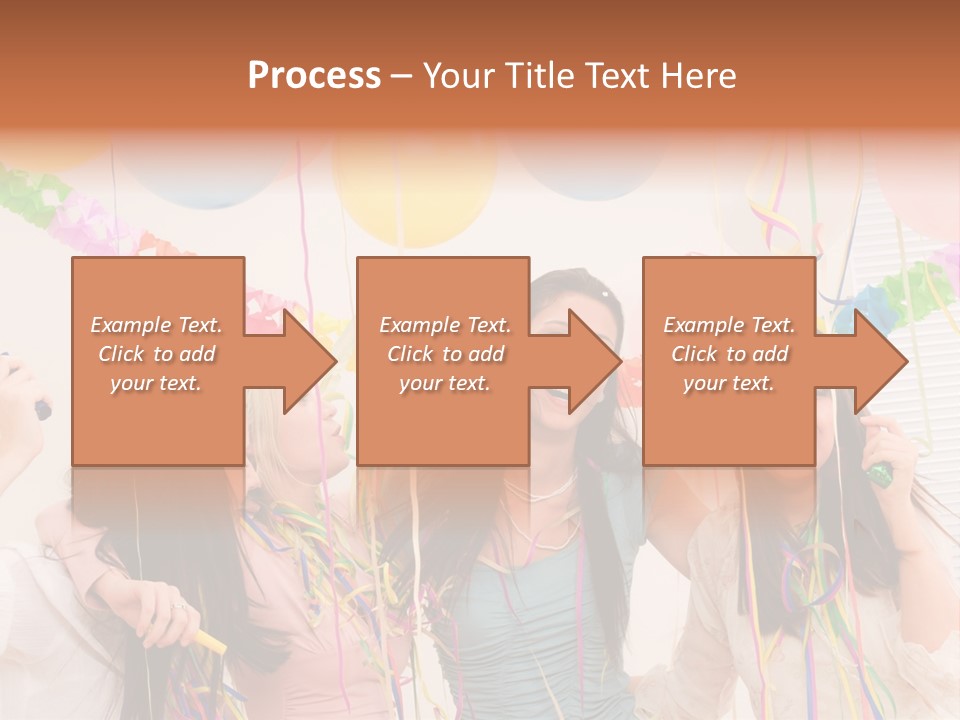 Process – Your Title Text Here

Example Text. Click to add your text.

Example Text. Click to add your text.

Example Text. Click to add your text.